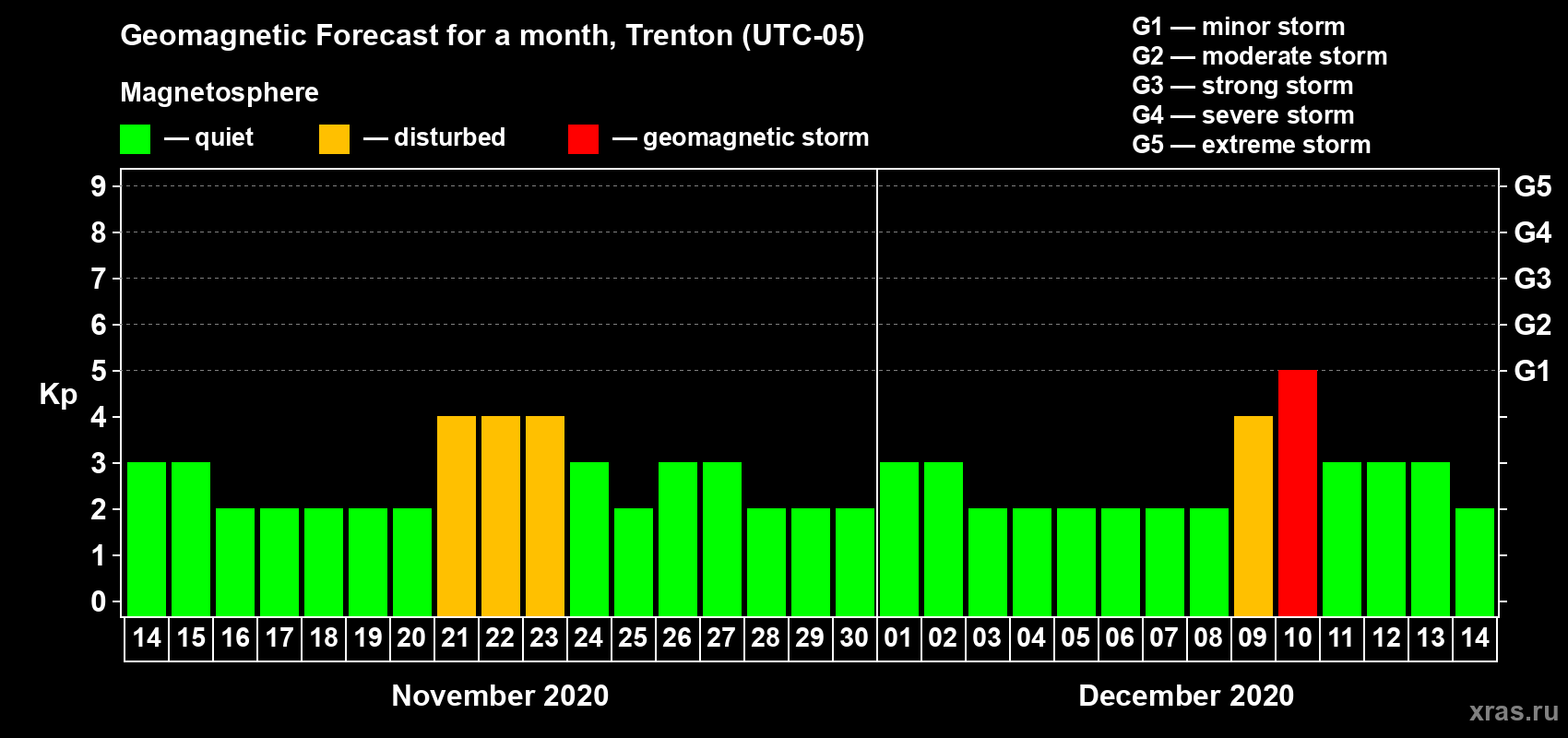 Geomagnetic Forecast for a month, Trenton (UTC-05)

Magnetosphere

— quiet — disturbed — geomagnetic storm

G1 — minor storm
G2 — moderate storm
G3 — strong storm
G4 — severe storm
G5 — extreme storm

Kp

9 8 7 6 5 4 3 2 1 0

G5 G4 G3 G2 G1

14 15 16 17 18 19 20 21 22 23 24 25 26 27 28 29 30 01 02 03 04 05 06 07 08 09 10 11 12 13 14

November 2020

December 2020

xras.ru